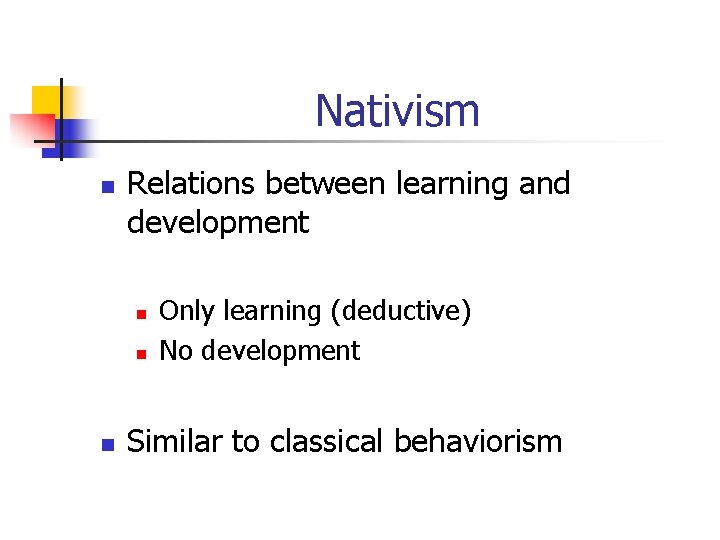 Nativism

Relations between learning and development

Only learning (deductive)
No development

Similar to classical behaviorism